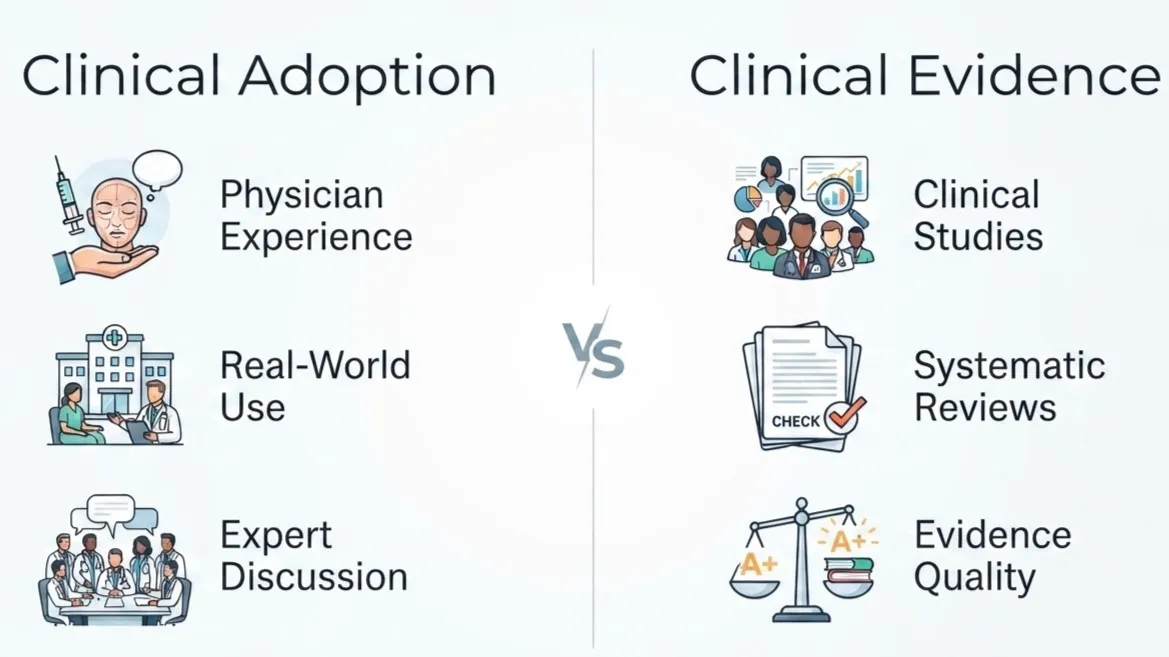 Clinical Adoption

Physician Experience

Real-World Use

Expert Discussion

VS

Clinical Evidence

Clinical Studies

CHECK

Systematic Reviews

A+

A+

Evidence Quality